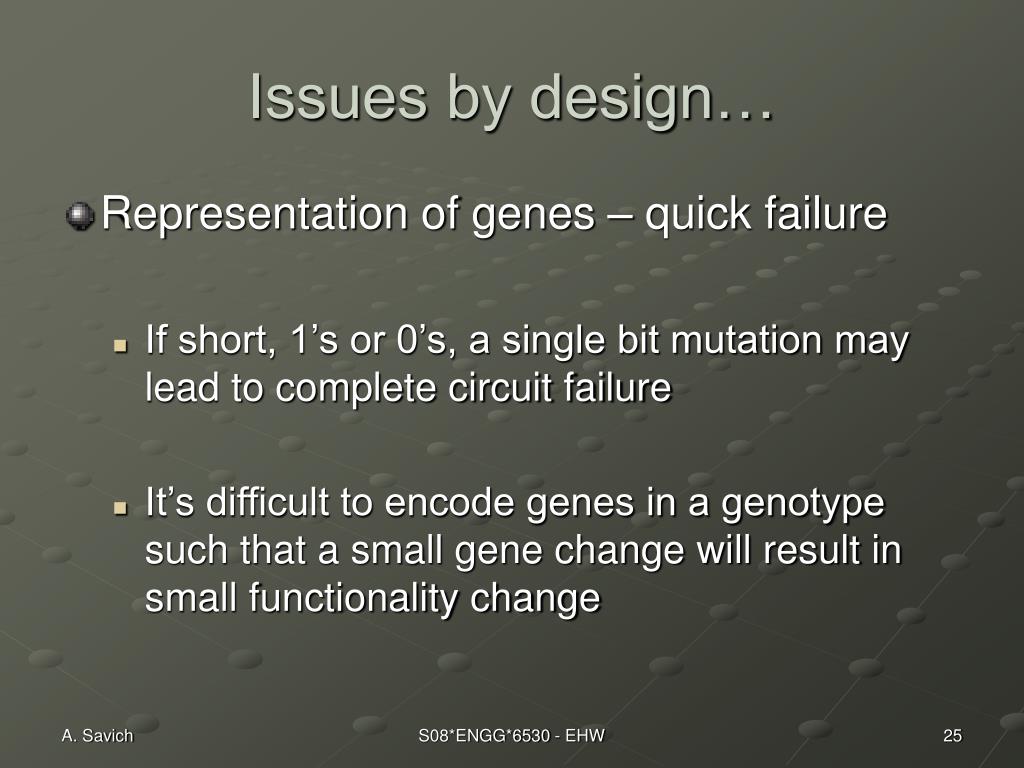 Issues by design…

Representation of genes – quick failure

If short, 1’s or 0’s, a single bit mutation may lead to complete circuit failure

It’s difficult to encode genes in a genotype such that a small gene change will result in small functionality change

A. Savich

S08*ENGG*6530 - EHW

25